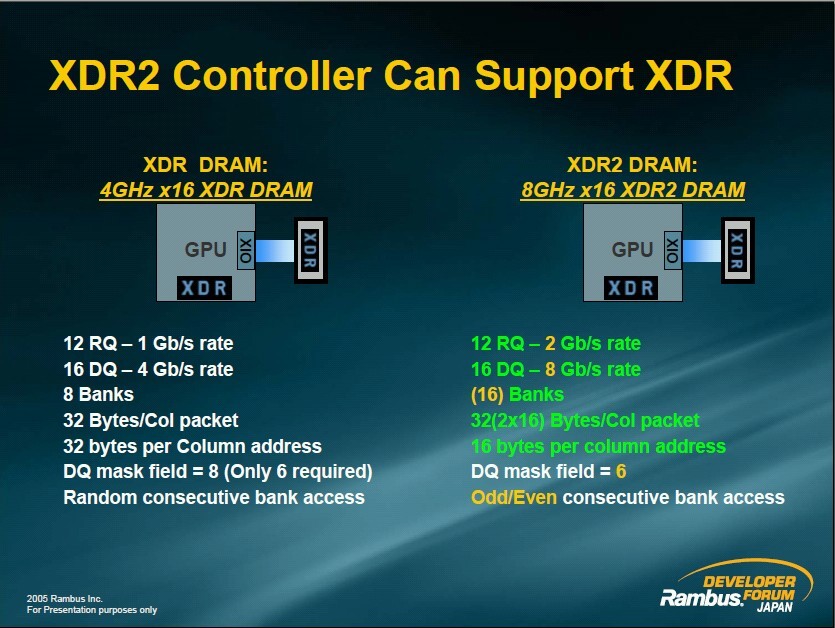 XDR2 Controller Can Support XDR

XDR DRAM:
4GHz x16 XDR DRAM

GPU
XIO
XDR
XDR

12 RQ – 1 Gb/s rate
16 DQ – 4 Gb/s rate
8 Banks
32 Bytes/Col packet
32 bytes per Column address
DQ mask field = 8 (Only 6 required)
Random consecutive bank access

XDR2 DRAM:
8GHz x16 XDR2 DRAM

GPU
XIO
XDR
XDR

12 RQ – 2 Gb/s rate
16 DQ – 8 Gb/s rate
(16) Banks
32(2x16) Bytes/Col packet
16 bytes per column address
DQ mask field = 6
Odd/Even consecutive bank access

2005 Rambus Inc.
For Presentation purposes only

Rambus. DEVELOPER FORUM JAPAN